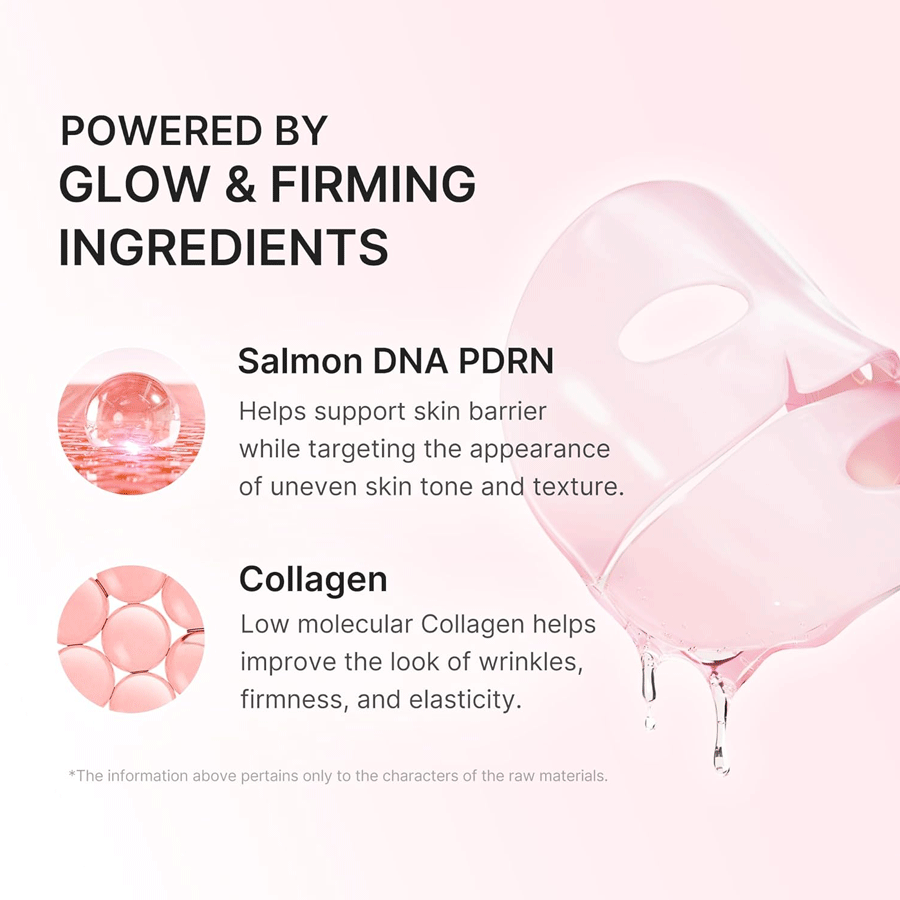 POWERED BY
GLOW & FIRMING INGREDIENTS

Salmon DNA PDRN
Helps support skin barrier while targeting the appearance of uneven skin tone and texture.

Collagen
Low molecular Collagen helps improve the look of wrinkles, firmness, and elasticity.

*The information above pertains only to the characters of the raw materials.